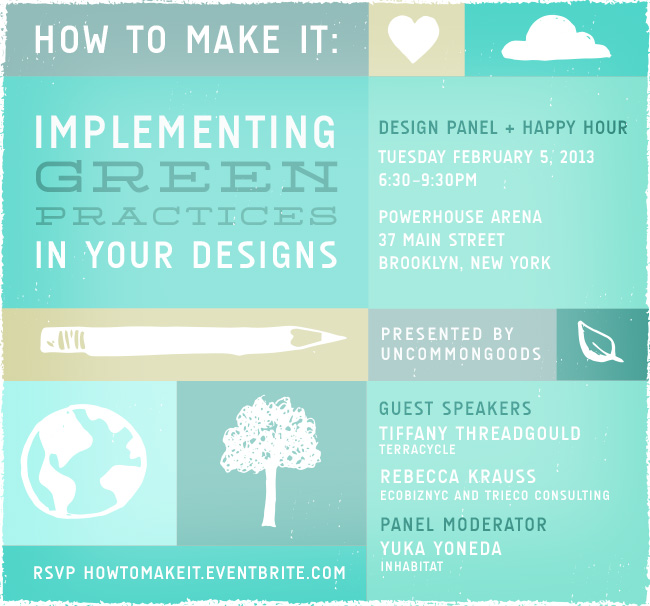 HOW TO MAKE IT:

IMPLEMENTING GREEN PRACTICES IN YOUR DESIGNS

DESIGN PANEL + HAPPY HOUR

TUESDAY FEBRUARY 5, 2013
6:30-9:30PM

POWERHOUSE ARENA
37 MAIN STREET
BROOKLYN, NEW YORK

PRESENTED BY UNCOMMONGOODS

GUEST SPEAKERS
TIFFANY THREADGOULD
TERRACYCLE
REBECCA KRAUSS
ECOBIZNYC AND TRIECO CONSULTING
PANEL MODERATOR
YUKA YONEDA
INHABITAT

RSVP HOWTOMAKEIT.EVENTBRITE.COM